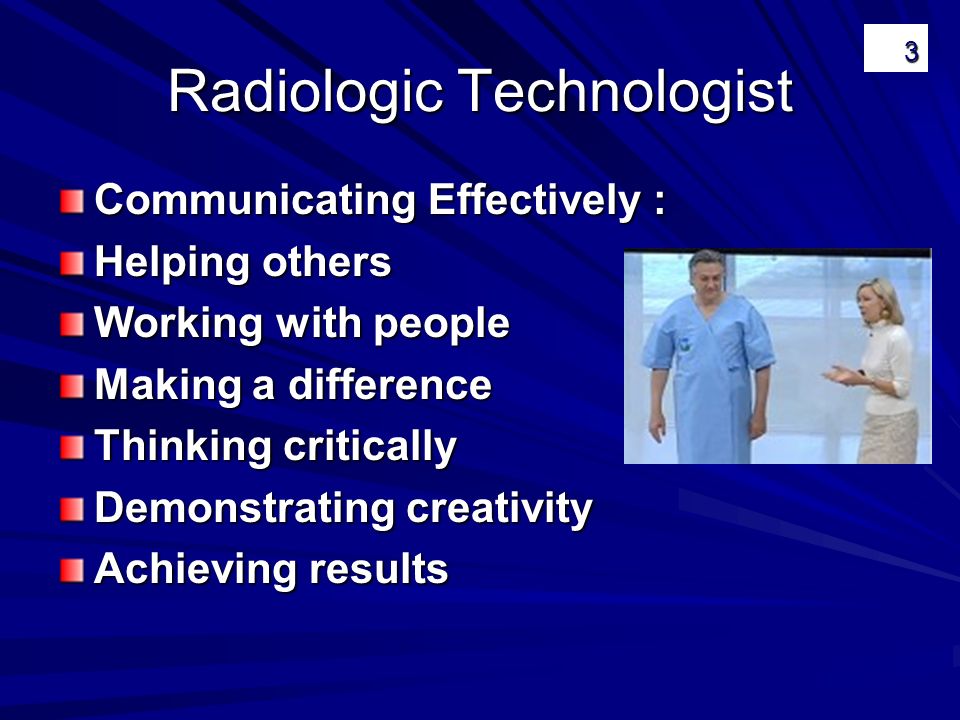 3

Radiologic Technologist

Communicating Effectively :
Helping others
Working with people
Making a difference
Thinking critically
Demonstrating creativity
Achieving results